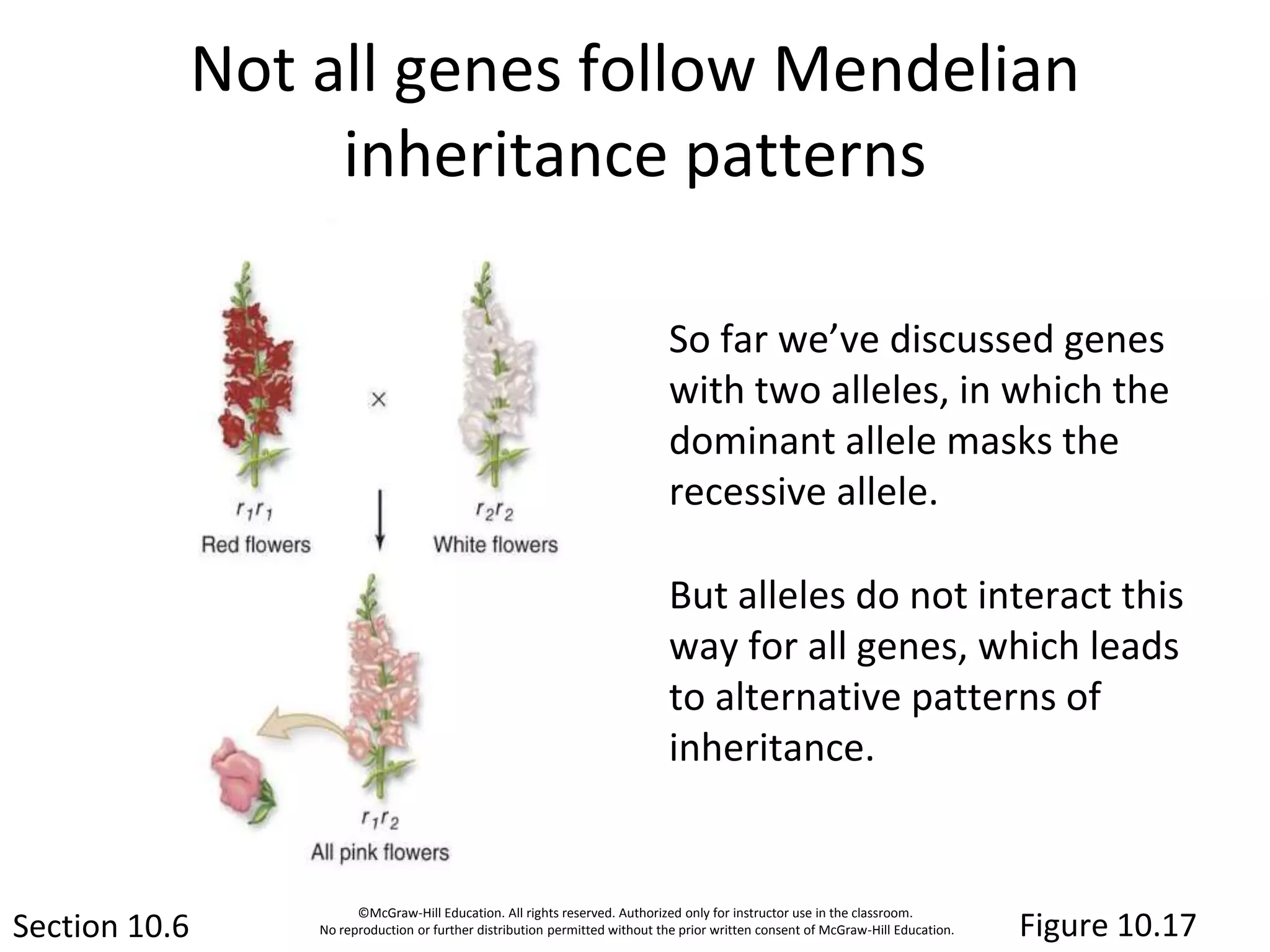 Not all genes follow Mendelian inheritance patterns

$r_1r_1$
Red flowers

×

$r_2r_2$
White flowers

$r_1r_2$
All pink flowers

So far we've discussed genes with two alleles, in which the dominant allele masks the recessive allele.

But alleles do not interact this way for all genes, which leads to alternative patterns of inheritance.

Section 10.6

©McGraw-Hill Education. All rights reserved. Authorized only for instructor use in the classroom.
No reproduction or further distribution permitted without the prior written consent of McGraw-Hill Education.

Figure 10.17